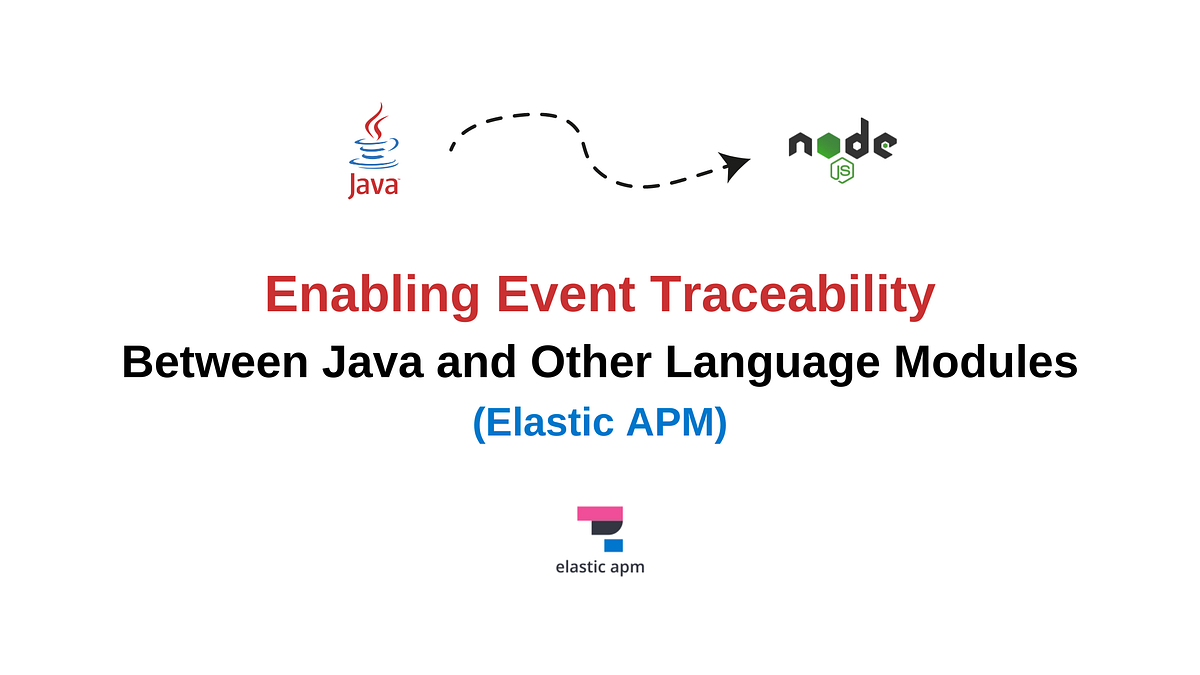 Java

node JS

Enabling Event Traceability

Between Java and Other Language Modules

(Elastic APM)

elastic apm